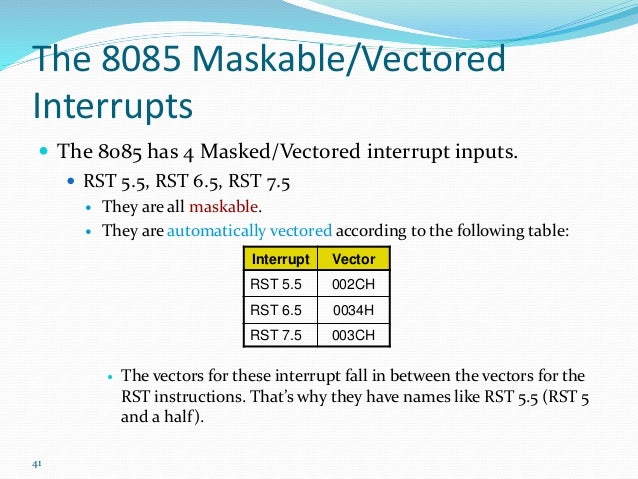 The 8085 Maskable/Vectored Interrupts

The 8085 has 4 Masked/Vectored interrupt inputs.

RST 5.5, RST 6.5, RST 7.5

They are all maskable.

They are automatically vectored according to the following table:

| Interrupt | Vector |
|---|---|
| RST 5.5 | 002CH |
| RST 6.5 | 0034H |
| RST 7.5 | 003CH |

The vectors for these interrupt fall in between the vectors for the RST instructions. That's why they have names like RST 5.5 (RST 5 and a half).

41